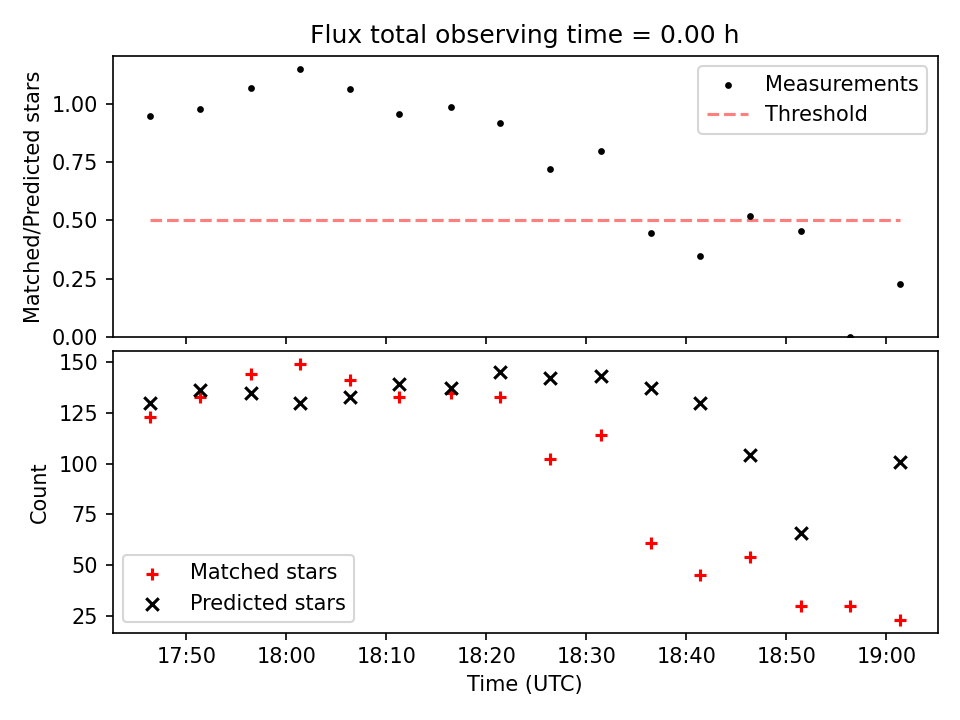 Flux total observing time = 0.00 h

Matched/Predicted stars

1.00
0.75
0.50
0.25
0.00

Measurements
Threshold

Count

150
125
100
75
50
25

Matched stars
Predicted stars

17:50
18:00
18:10
18:20
18:30
18:40
18:50
19:00

Time (UTC)